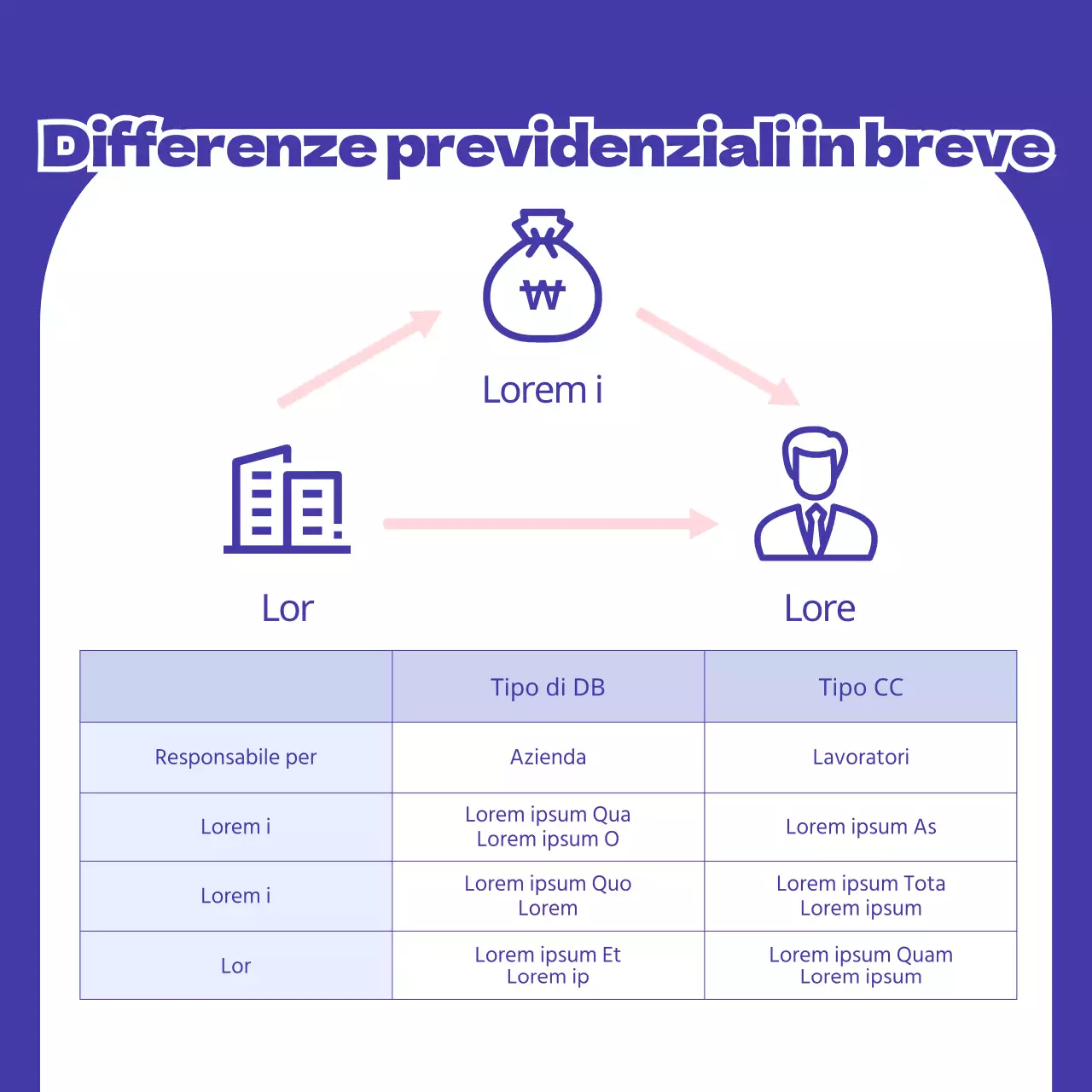 Differenze previdenziali in breve

₩

Lorem i

Lor

Lore

| | Tipo di DB | Tipo CC |
|---|---|---|
| Responsabile per | Azienda | Lavoratori |
| Lorem i | Lorem ipsum Qua Lorem ipsum O | Lorem ipsum As |
| Lorem i | Lorem ipsum Quo Lorem | Lorem ipsum Tota Lorem ipsum |
| Lor | Lorem ipsum Et Lorem ip | Lorem ipsum Quam Lorem ipsum |